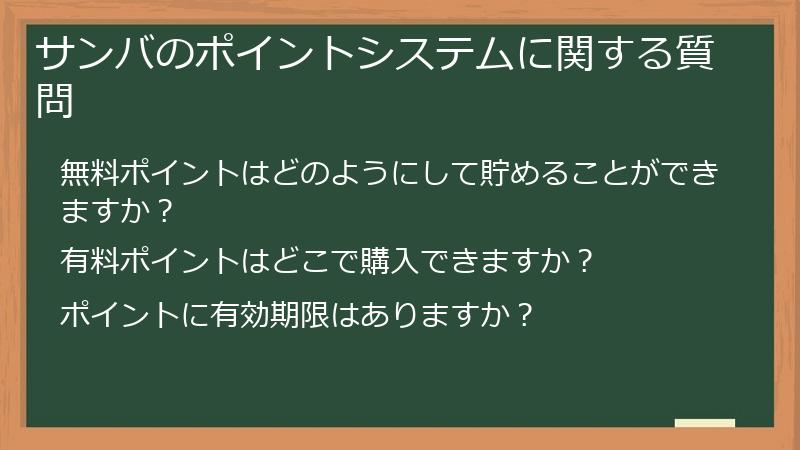 サンバのポイントシステムに関する質問

無料ポイントはどのようにして貯めることができますか？

有料ポイントはどこで購入できますか？

ポイントに有効期限はありますか？